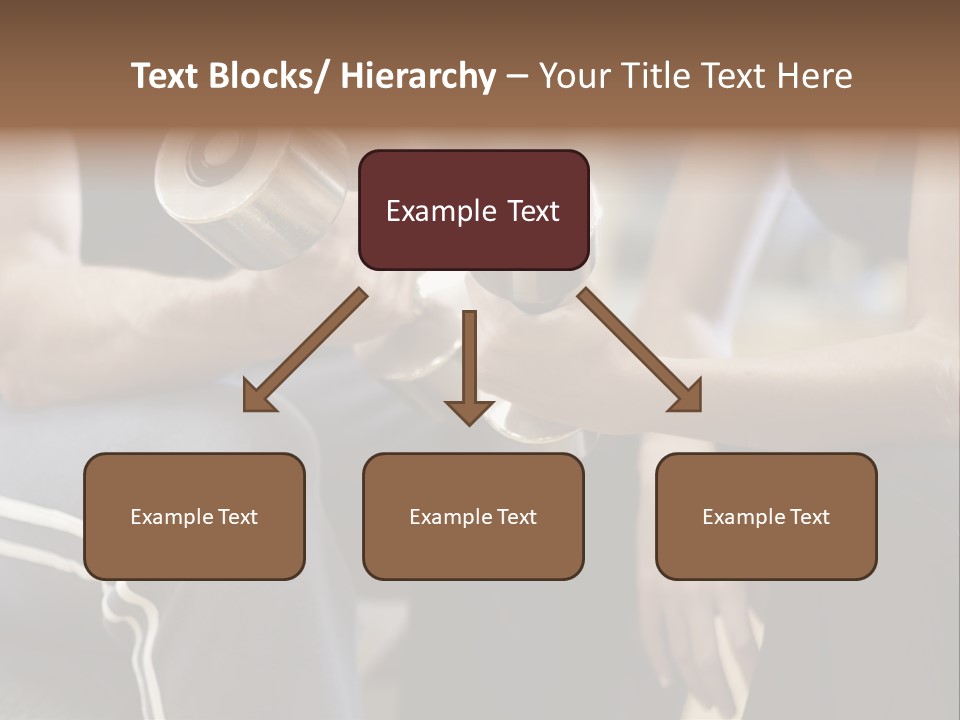 Text Blocks/ Hierarchy – Your Title Text Here

Example Text

Example Text

Example Text

Example Text